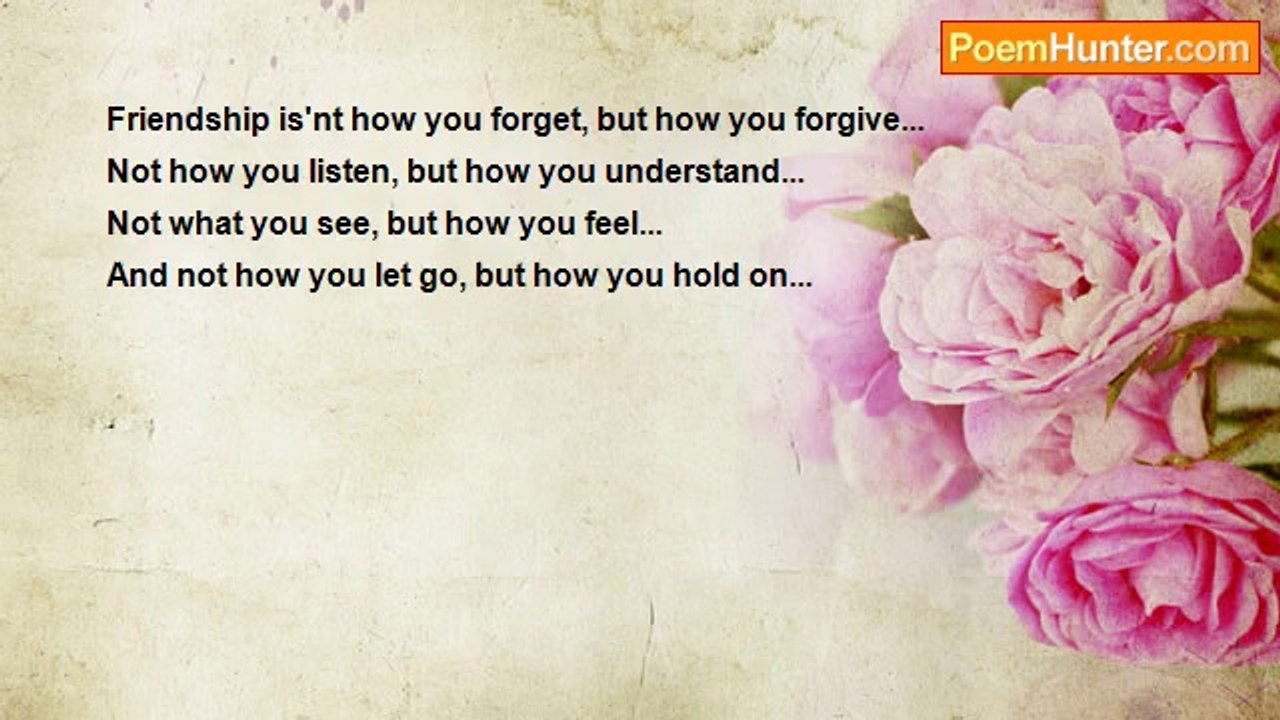 PoemHunter.com

Friendship is'nt how you forget, but how you forgive...
Not how you listen, but how you understand...
Not what you see, but how you feel...
And not how you let go, but how you hold on...